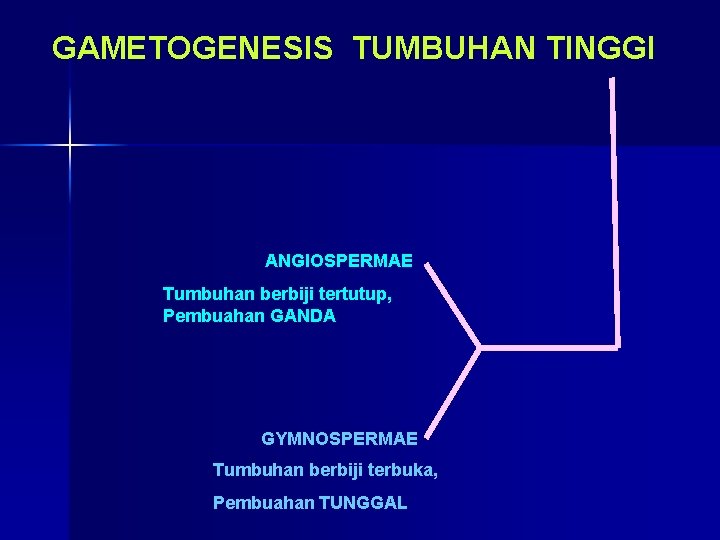 GAMETOGENESIS TUMBUHAN TINGGI

ANGIOSPERMAE

Tumbuhan berbiji tertutup,
Pembuahan GANDA

GYMNOSPERMAE

Tumbuhan berbiji terbuka,

Pembuahan TUNGGAL